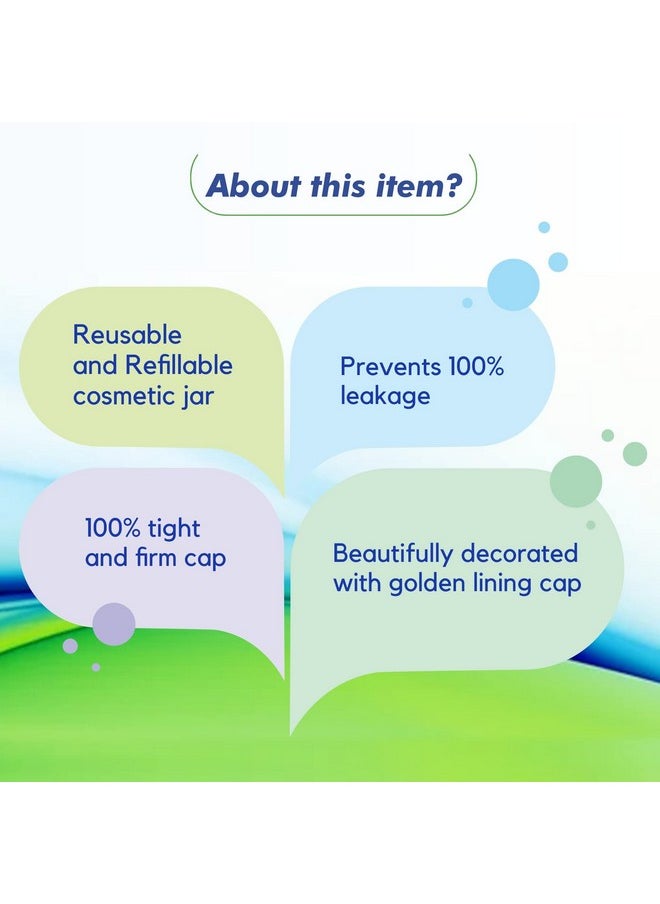 About this item?

Reusable and Refillable cosmetic jar

Prevents 100% leakage

100% tight and firm cap

Beautifully decorated with golden lining cap